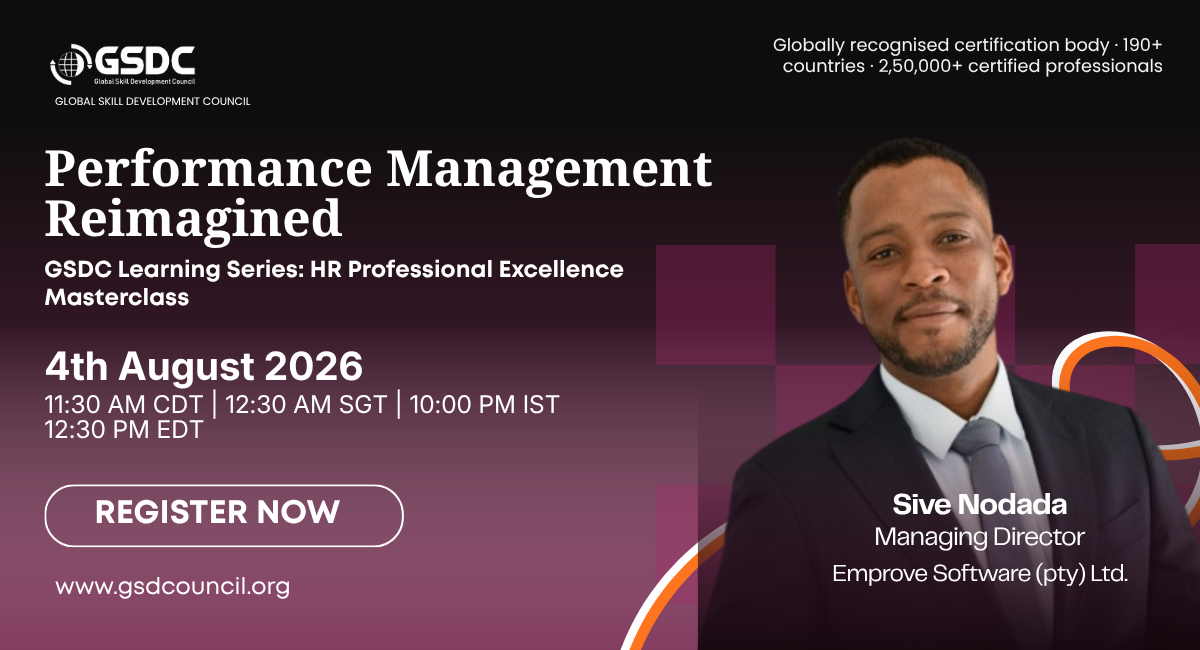 GSDC
Global Skill Development Council
GLOBAL SKILL DEVELOPMENT COUNCIL

Globally recognised certification body · 190+ countries · 2,50,000+ certified professionals

Performance Management Reimagined

GSDC Learning Series: HR Professional Excellence Masterclass

4th August 2026
11:30 AM CDT | 12:30 AM SGT | 10:00 PM IST
12:30 PM EDT

REGISTER NOW

www.gsdcouncil.org

Sive Nodada
Managing Director
Emprove Software (pty) Ltd.